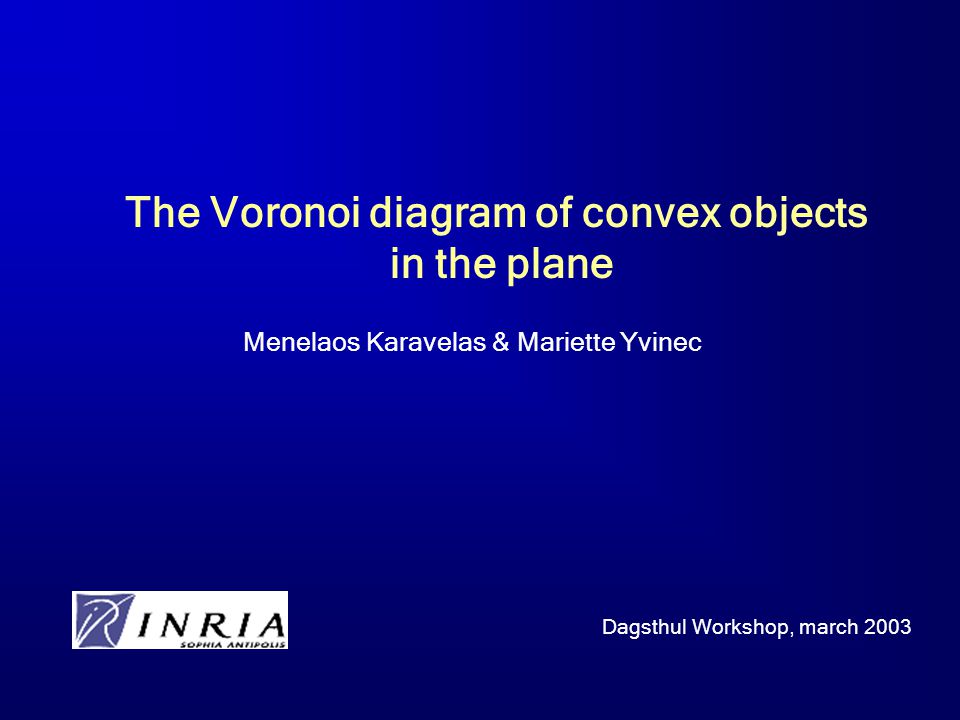 The Voronoi diagram of convex objects in the plane

Menelaos Karavelas & Mariette Yvinec

INRIA
SOPHIA ANTIPOLIS

Dagsthul Workshop, march 2003